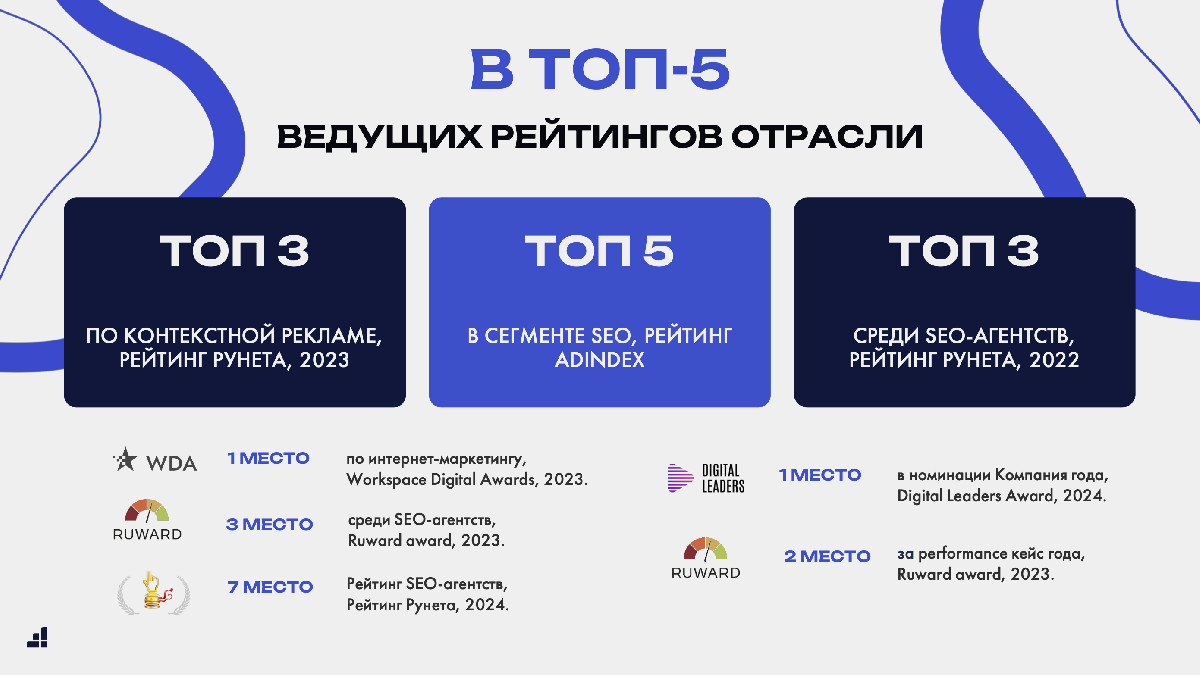 В ТОП-5

ВЕДУЩИХ РЕЙТИНГОВ ОТРАСЛИ

ТОП 3

ПО КОНТЕКСТНОЙ РЕКЛАМЕ, РЕЙТИНГ РУНЕТА, 2023

ТОП 5

В СЕГМЕНТЕ SEO, РЕЙТИНГ ADINDEX

ТОП 3

СРЕДИ SEO-АГЕНТСТВ, РЕЙТИНГ РУНЕТА, 2022

WDA

1 МЕСТО

по интернет-маркетингу, Workspace Digital Awards, 2023.

RUWARD

3 МЕСТО

среди SEO-агентств, Ruward award, 2023.

7 МЕСТО

Рейтинг SEO-агентств, Рейтинг Рунета, 2024.

DIGITAL LEADERS

1 МЕСТО

в номинации Компания года, Digital Leaders Award, 2024.

RUWARD

2 МЕСТО

за performance кейс года, Ruward award, 2023.